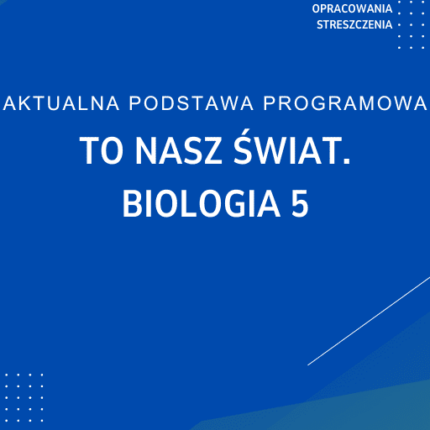 OPRACOWANIA
STRESZCZENIA

AKTUALNA PODSTAWA PROGRAMOWA

TO NASZ ŚWIAT.
BIOLOGIA 5